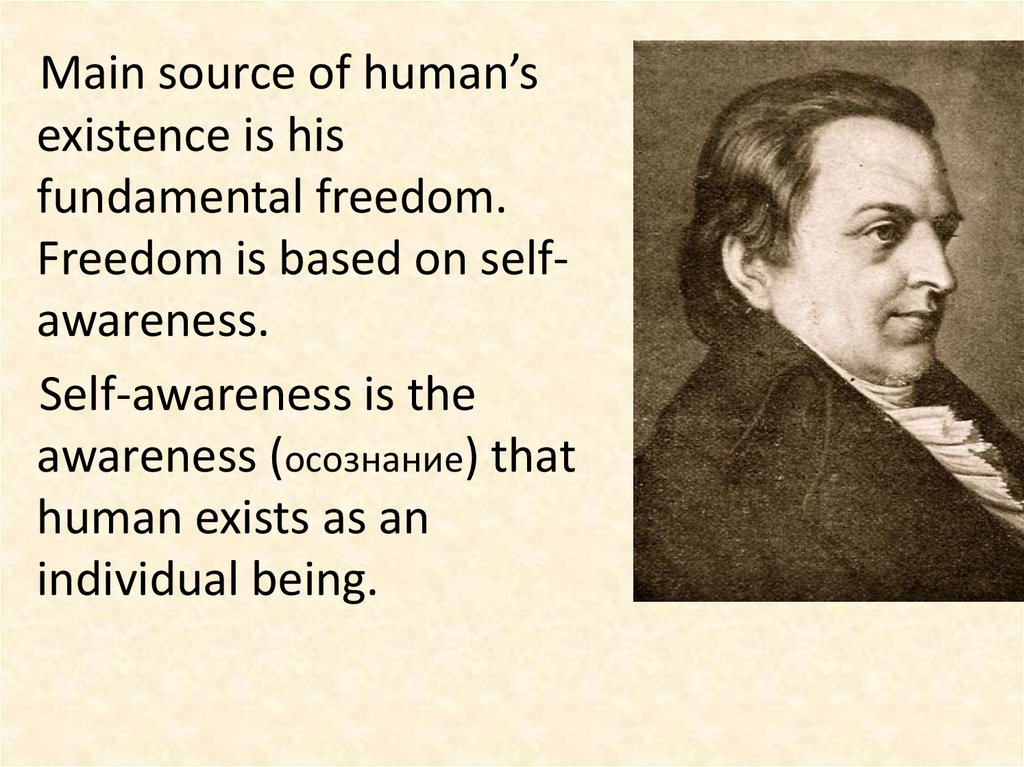 Main source of human’s existence is his fundamental freedom. Freedom is based on self-awareness.

Self-awareness is the awareness (осознание) that human exists as an individual being.